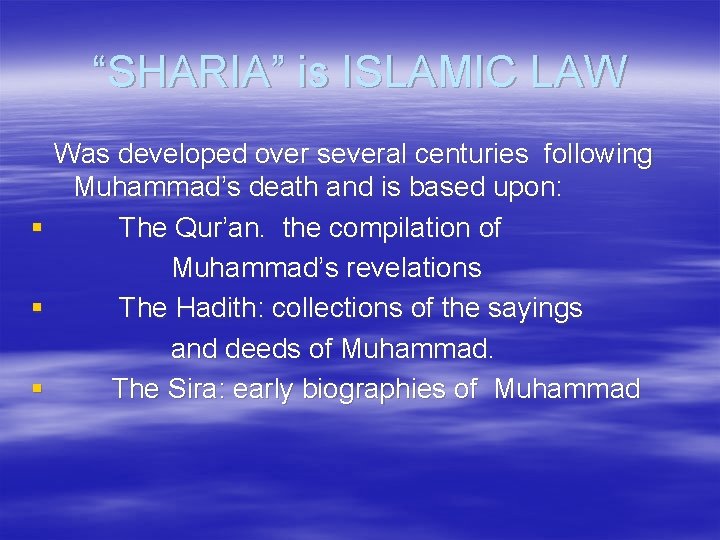 “SHARIA” is ISLAMIC LAW

Was developed over several centuries following Muhammad’s death and is based upon:

▪ The Qur’an. the compilation of Muhammad’s revelations

▪ The Hadith: collections of the sayings and deeds of Muhammad.

▪ The Sira: early biographies of Muhammad